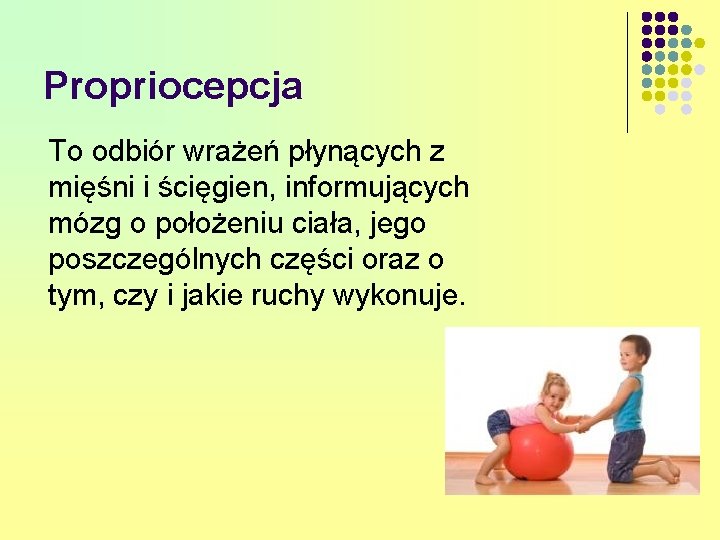 Propriocepcja

To odbiór wrażeń płynących z mięśni i ścięgien, informujących mózg o położeniu ciała, jego poszczególnych części oraz o tym, czy i jakie ruchy wykonuje.